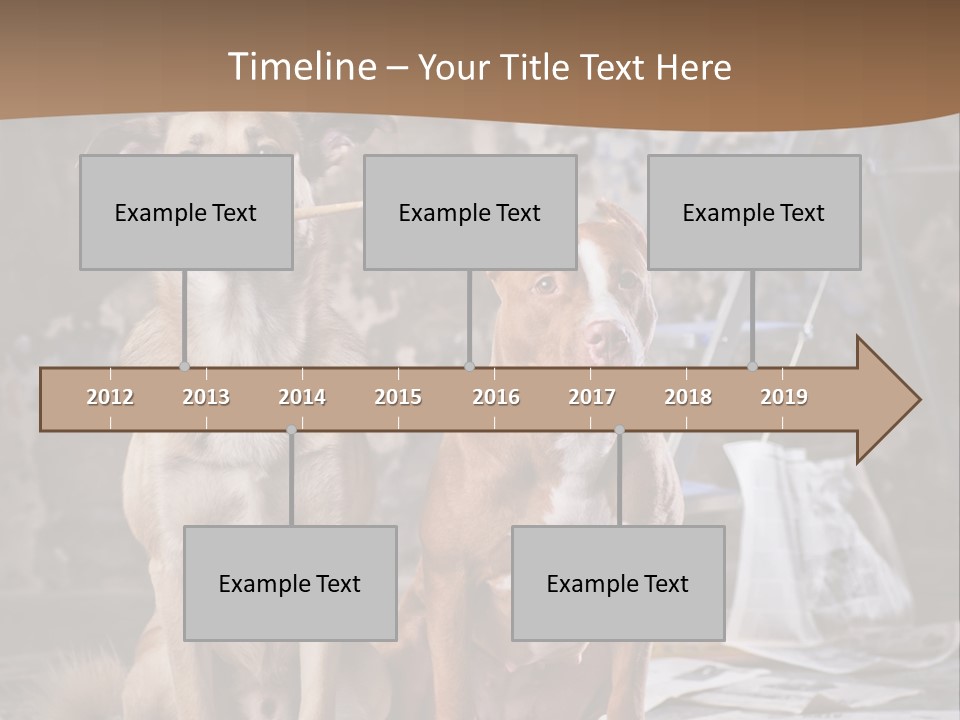 Timeline – Your Title Text Here

Example Text

Example Text

Example Text

2012

2013

2014

2015

2016

2017

2018

2019

Example Text

Example Text